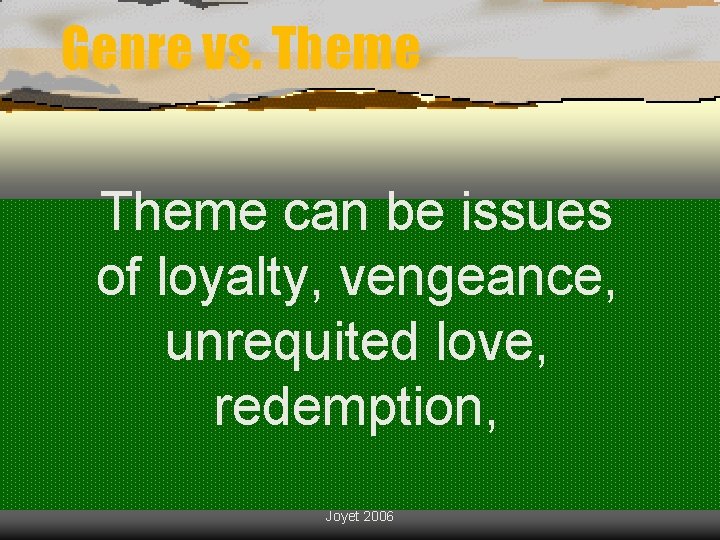 Genre vs. Theme

Theme can be issues of loyalty, vengeance, unrequited love, redemption,

Joyet 2006